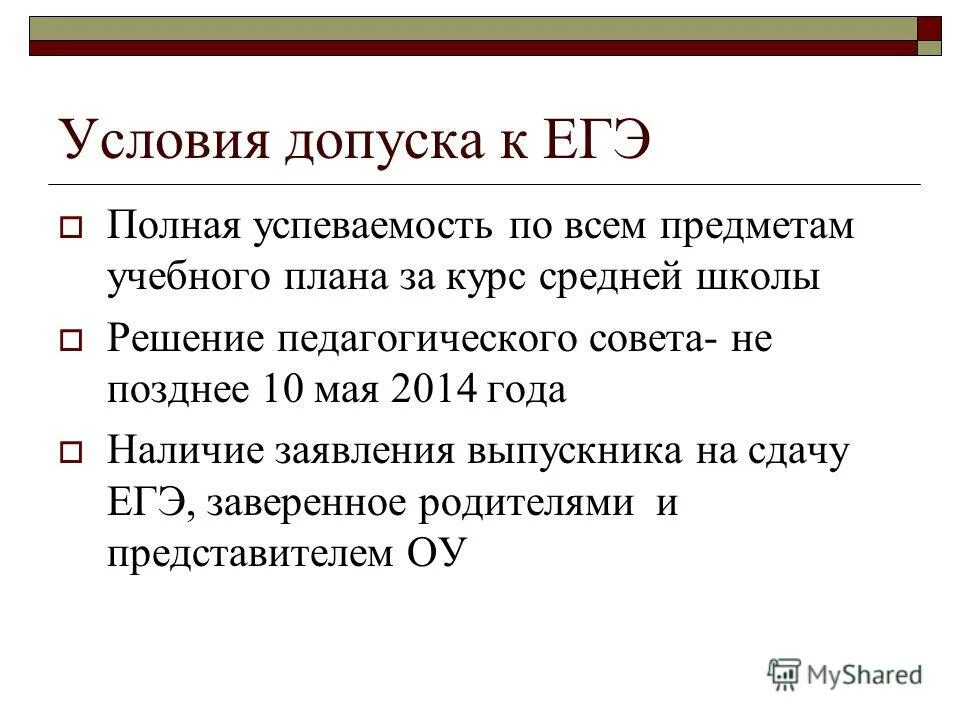 Условия допуска к ЕГЭ

Полная успеваемость по всем предметам учебного плана за курс средней школы

Решение педагогического совета- не позднее 10 мая 2014 года

Наличие заявления выпускника на сдачу ЕГЭ, заверенное родителями и представителем ОУ

MyShared